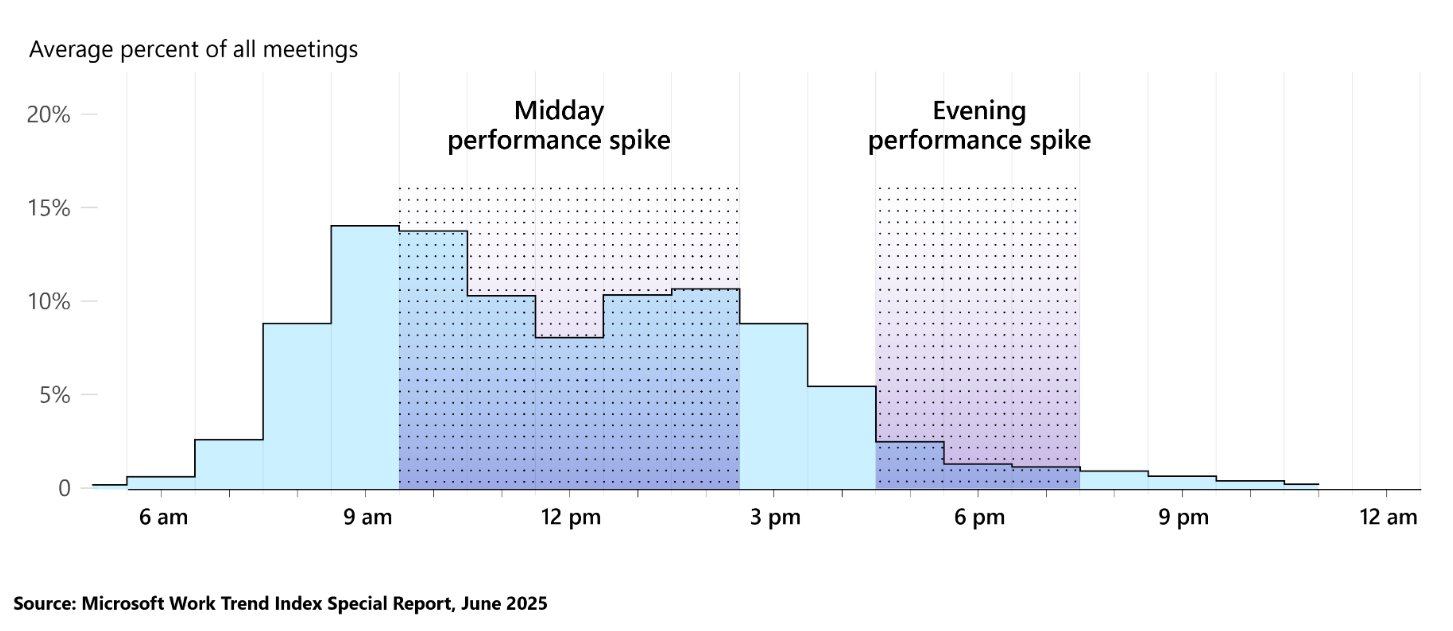 Average percent of all meetings

20%
15%
10%
5%
0

Midday performance spike

Evening performance spike

6 am
9 am
12 pm
3 pm
6 pm
9 pm
12 am

Source: Microsoft Work Trend Index Special Report, June 2025